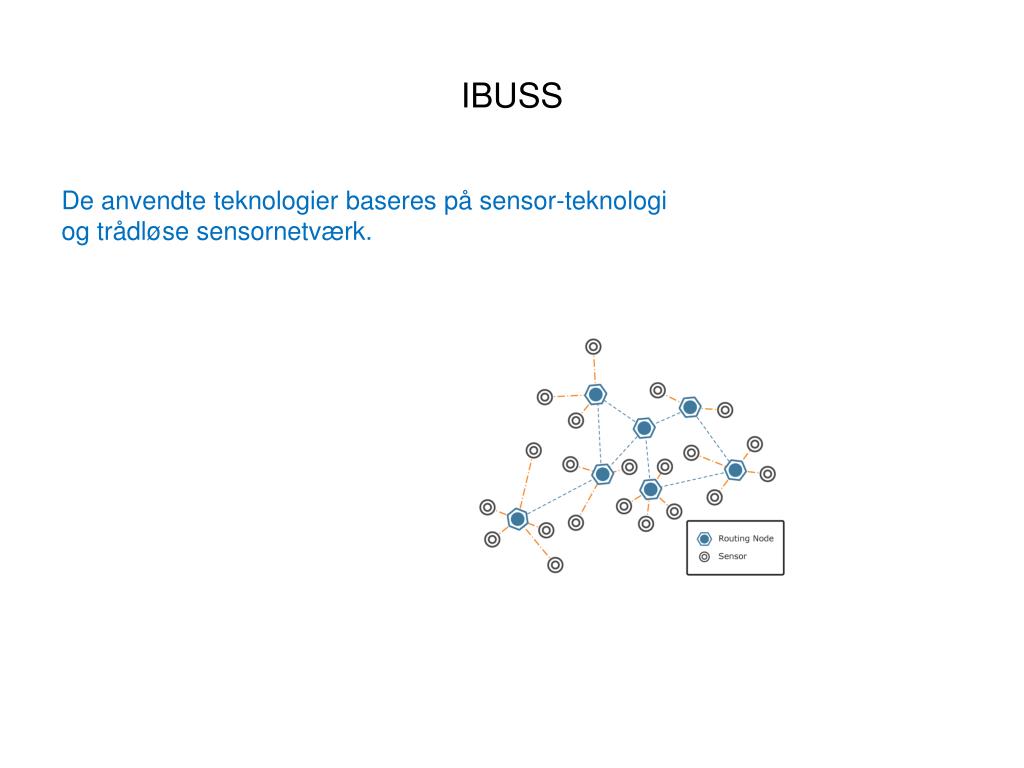 IBUSS

De anvendte teknologier baseres på sensor-teknologi og trådløse sensornetværk.

Routing Node
Sensor